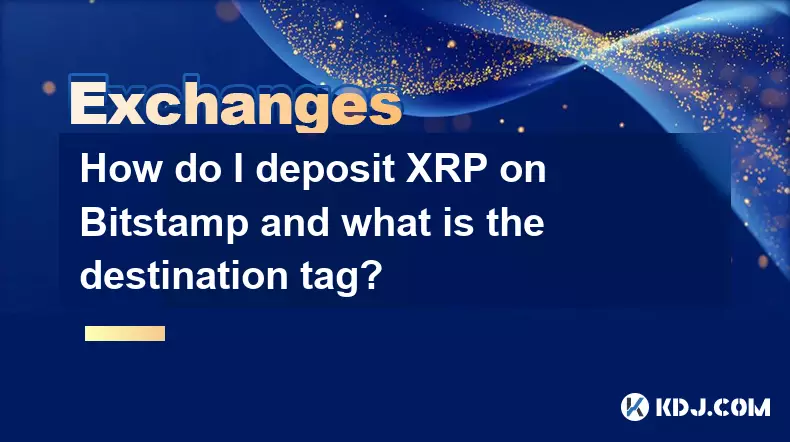 Exchanges

How do I deposit XRP on Bitstamp and what is the destination tag?

KDJ.COM